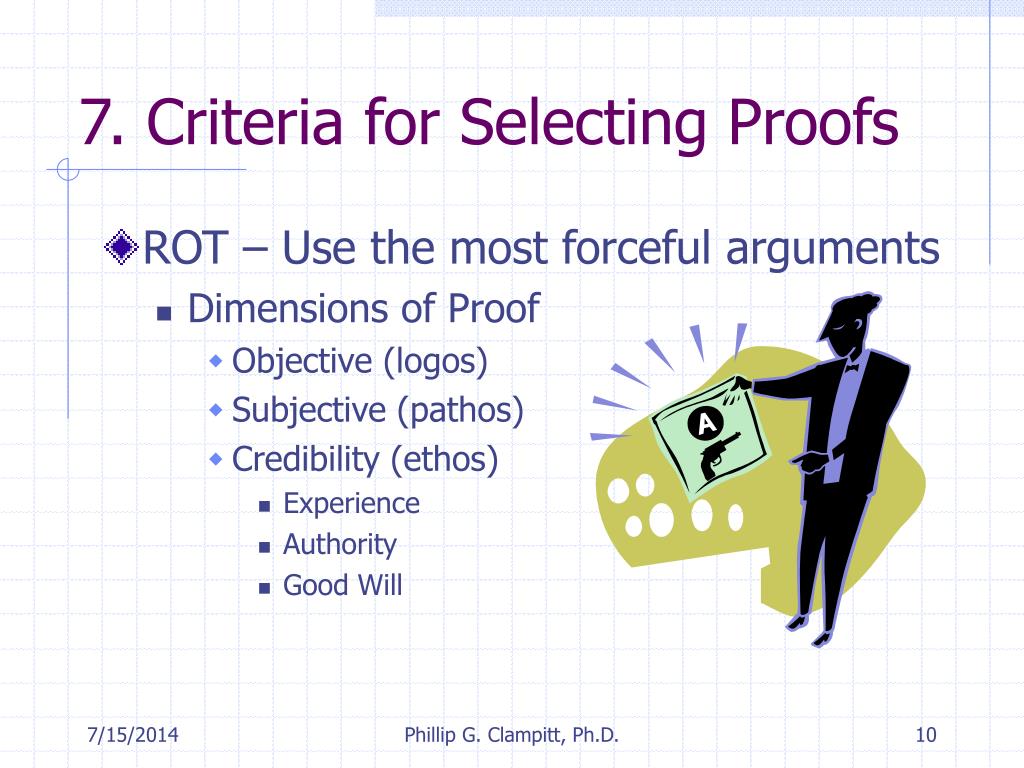 7. Criteria for Selecting Proofs

ROT – Use the most forceful arguments

Dimensions of Proof

Objective (logos)

Subjective (pathos)

Credibility (ethos)

Experience

Authority

Good Will

A

7/15/2014

Phillip G. Clampitt, Ph.D.

10